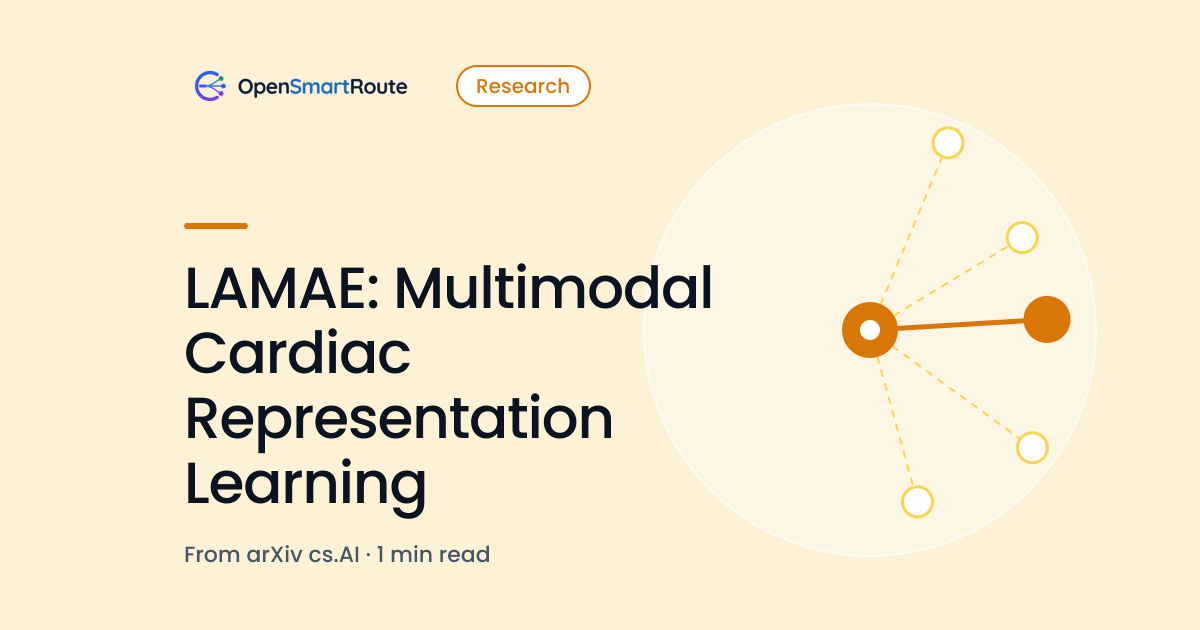 OpenSmartRoute

Research

LAMAE: Multimodal Cardiac Representation Learning

From arXiv cs.AI · 1 min read